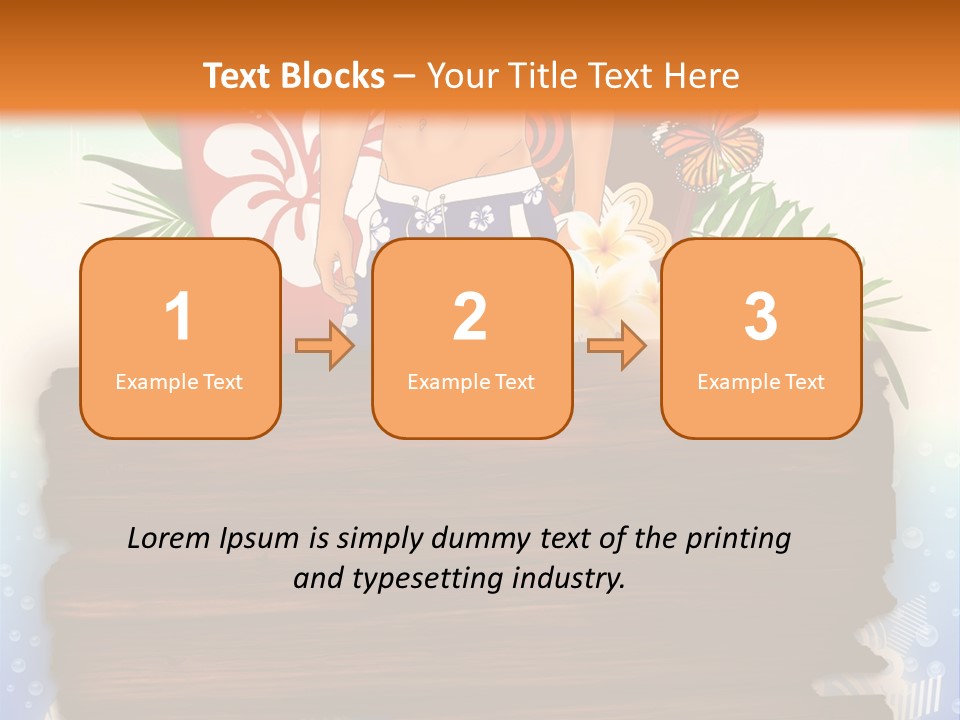 Text Blocks – Your Title Text Here

1
Example Text

2
Example Text

3
Example Text

Lorem Ipsum is simply dummy text of the printing and typesetting industry.